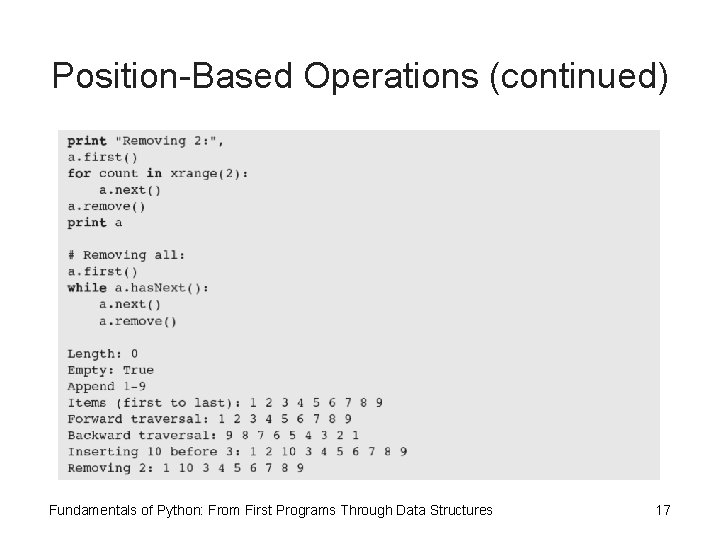 Position-Based Operations (continued)

print "Removing 2:",
a.first()
for count in xrange(2):
    a.next()
a.remove()
print a

# Removing all:
a.first()
while a.hasNext():
    a.next()
    a.remove()

Length: 0
Empty: True
Append 1-9
Items (first to last): 1 2 3 4 5 6 7 8 9
Forward traversal: 1 2 3 4 5 6 7 8 9
Backward traversal: 9 8 7 6 5 4 3 2 1
Inserting 10 before 3: 1 2 10 3 4 5 6 7 8 9
Removing 2: 1 10 3 4 5 6 7 8 9

Fundamentals of Python: From First Programs Through Data Structures

17